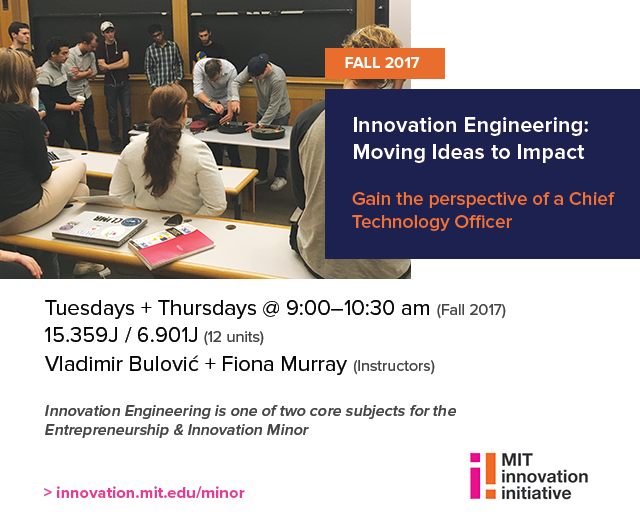 FALL 2017

Innovation Engineering: Moving Ideas to Impact

Gain the perspective of a Chief Technology Officer

Tuesdays + Thursdays @ 9:00–10:30 am (Fall 2017)
15.359J / 6.901J (12 units)
Vladimir Bulović + Fiona Murray (Instructors)

Innovation Engineering is one of two core subjects for the Entrepreneurship & Innovation Minor

> innovation.mit.edu/minor

MIT innovation initiative